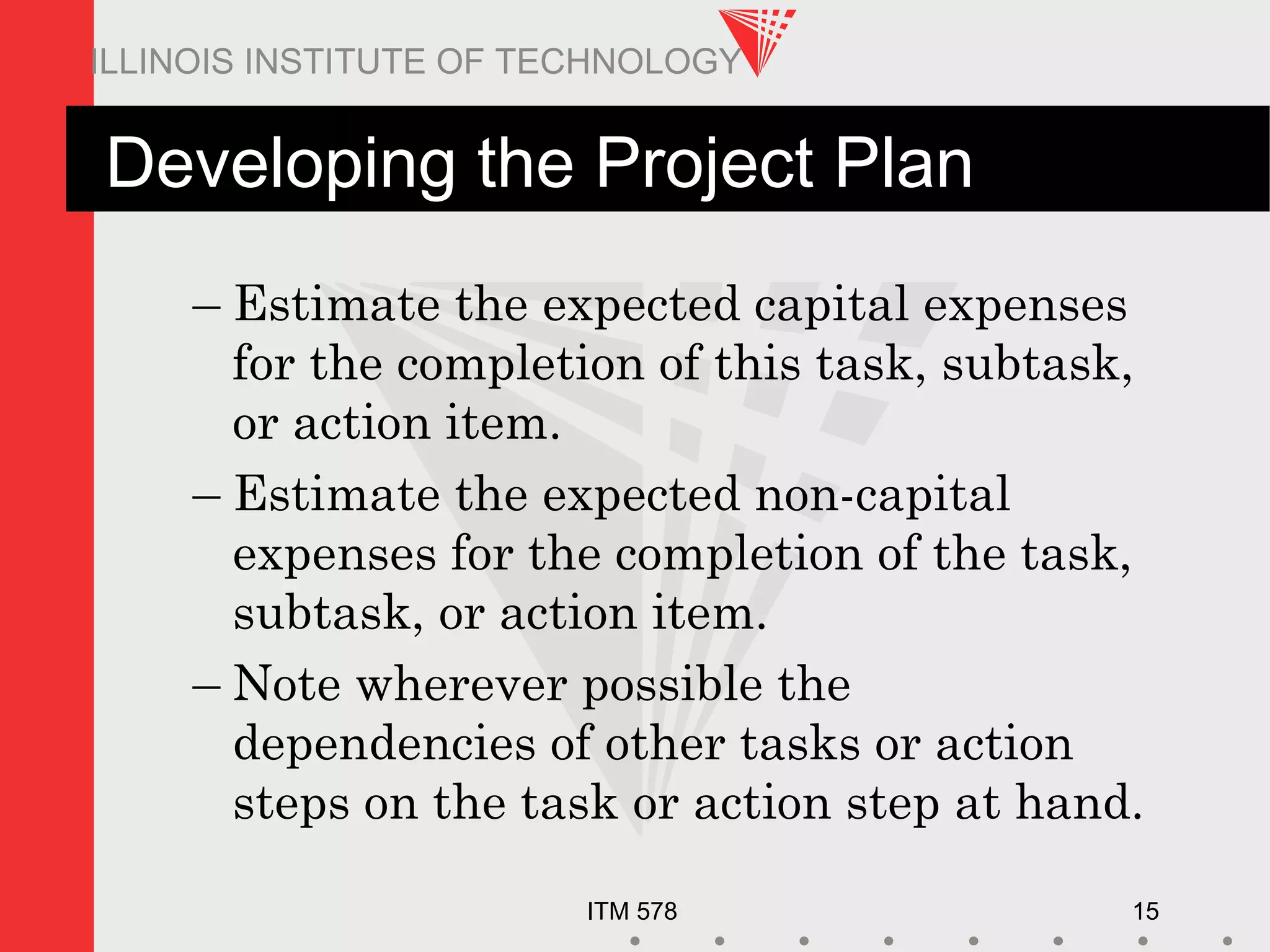 ILLINOIS INSTITUTE OF TECHNOLOGY

Developing the Project Plan

– Estimate the expected capital expenses for the completion of this task, subtask, or action item.

– Estimate the expected non-capital expenses for the completion of the task, subtask, or action item.

– Note wherever possible the dependencies of other tasks or action steps on the task or action step at hand.

ITM 578

15